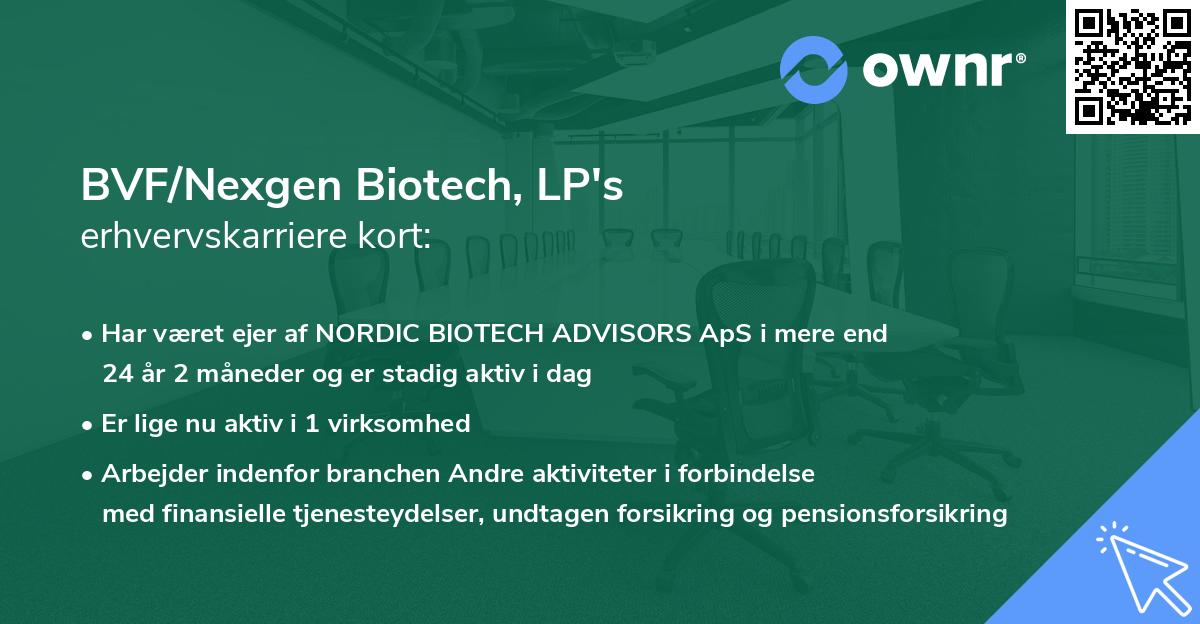 ownr®

BVF/Nexgen Biotech, LP's
erhvervskarriere kort:

• Har været ejer af NORDIC BIOTECH ADVISORS ApS i mere end 24 år 2 måneder og er stadig aktiv i dag

• Er lige nu aktiv i 1 virksomhed

• Arbejder indenfor branchen Andre aktiviteter i forbindelse med finansielle tjenesteydelser, undtagen forsikring og pensionsforsikring